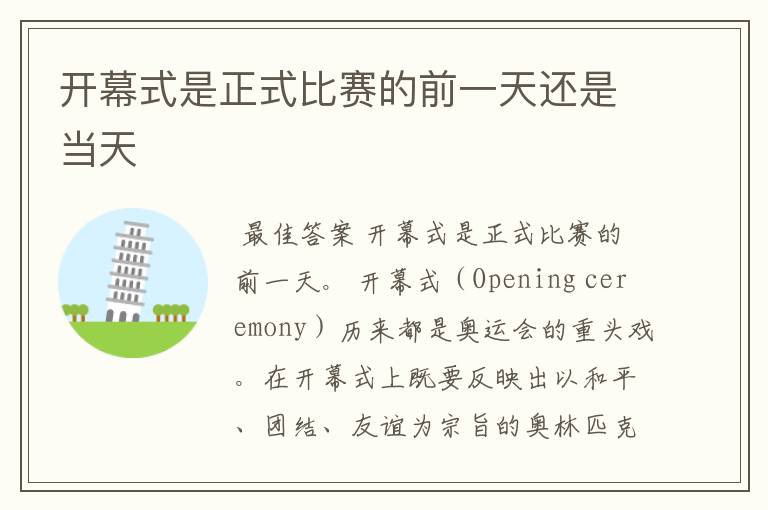 开幕式是正式比赛的前一天还是当天

最佳答案 开幕式是正式比赛的前一天。 开幕式（Opening ceremony）历来都是奥运会的重头戏。在开幕式上既要反映出以和平、团结、友谊为宗旨的奥林匹克